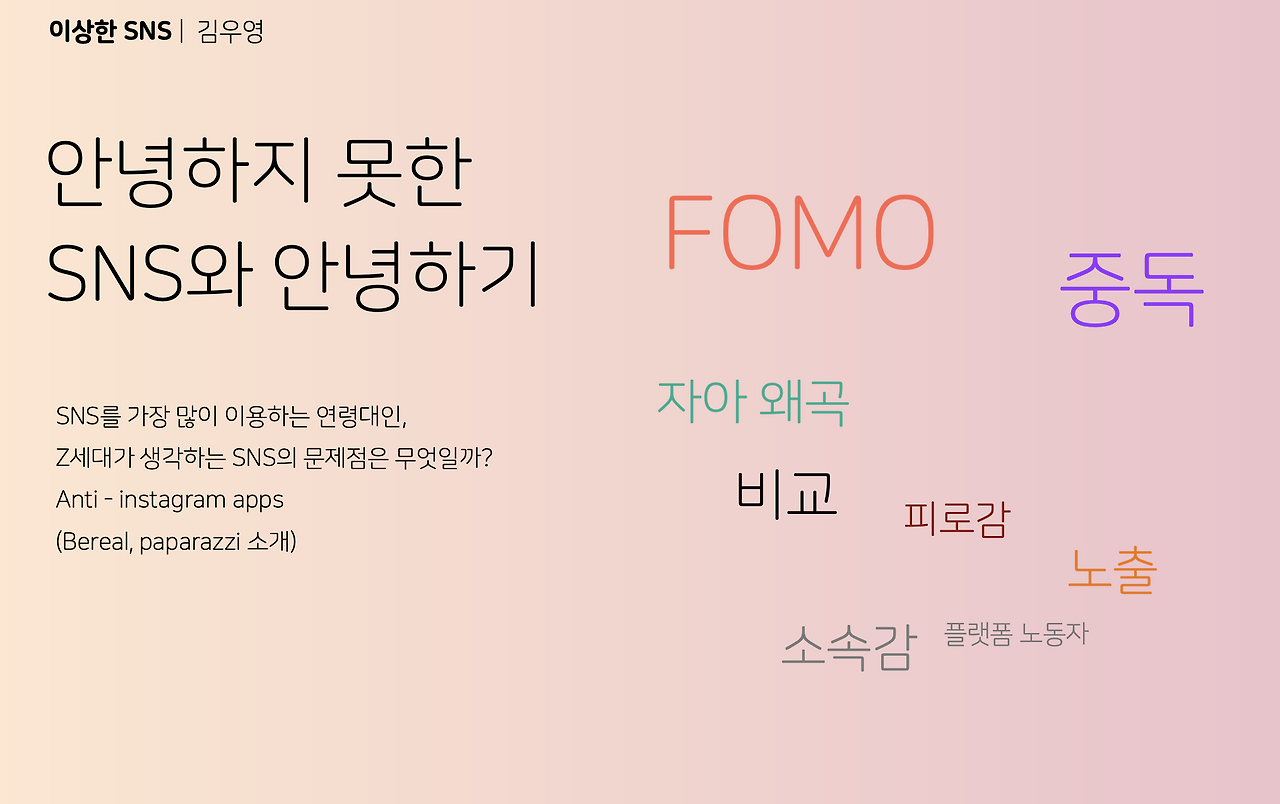 이상한 SNS | 김우영

안녕하지 못한
SNS와 안녕하기

SNS를 가장 많이 이용하는 연령대인,
Z세대가 생각하는 SNS의 문제점은 무엇일까?
Anti - instagram apps
(Bereal, paparazzi 소개)

FOMO

중독

자아 왜곡

비교

피로감

노출

소속감

플랫폼 노동자